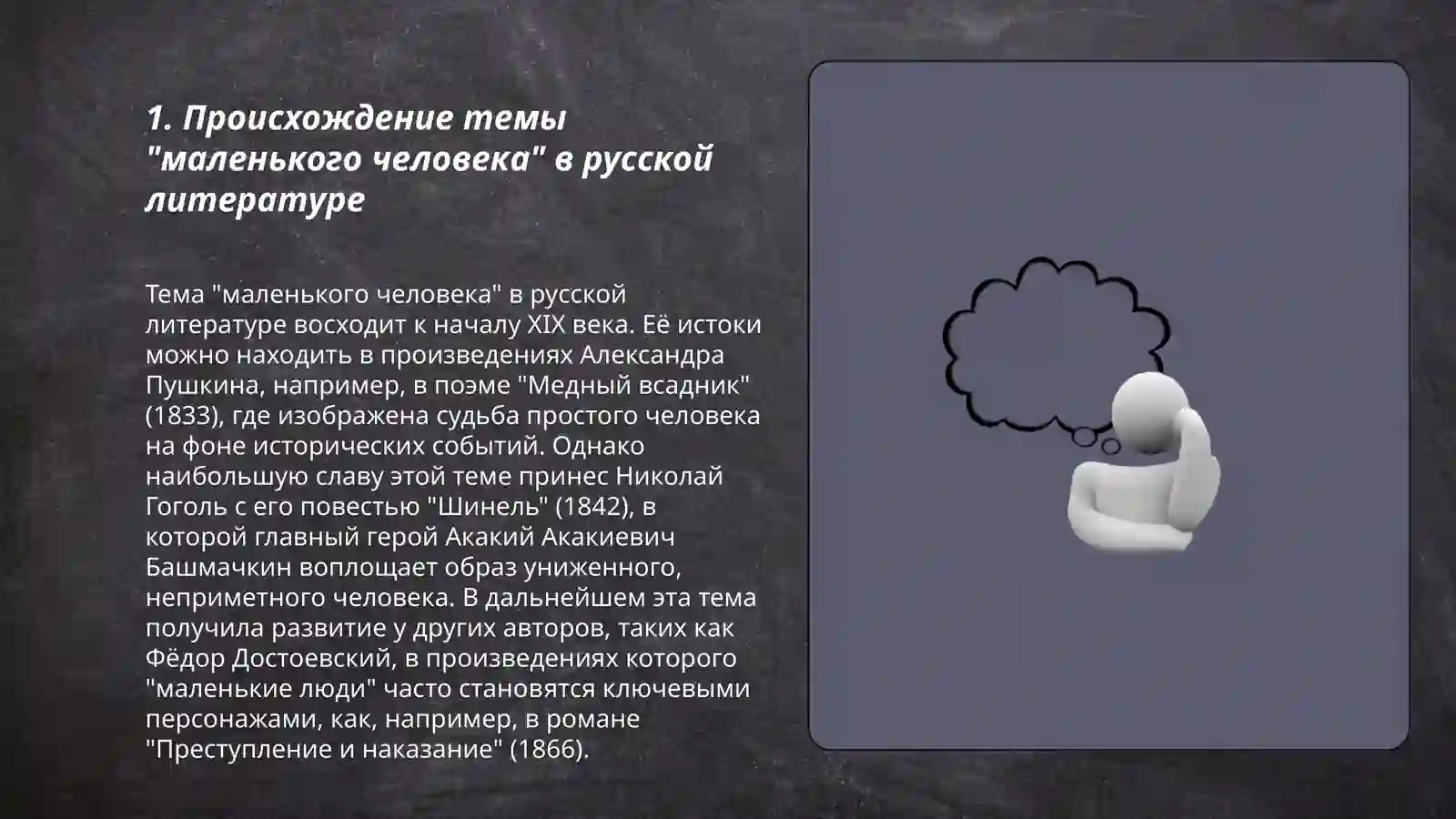 1. Происхождение темы "маленького человека" в русской литературе

Тема "маленького человека" в русской литературе восходит к началу XIX века. Её истоки можно находить в произведениях Александра Пушкина, например, в поэме "Медный всадник" (1833), где изображена судьба простого человека на фоне исторических событий. Однако наибольшую славу этой теме принес Николай Гоголь с его повестью "Шинель" (1842), в которой главный герой Акакий Акакиевич Башмачкин воплощает образ униженного, неприметного человека. В дальнейшем эта тема получила развитие у других авторов, таких как Фёдор Достоевский, в произведениях которого "маленькие люди" часто становятся ключевыми персонажами, как, например, в романе "Преступление и наказание" (1866).